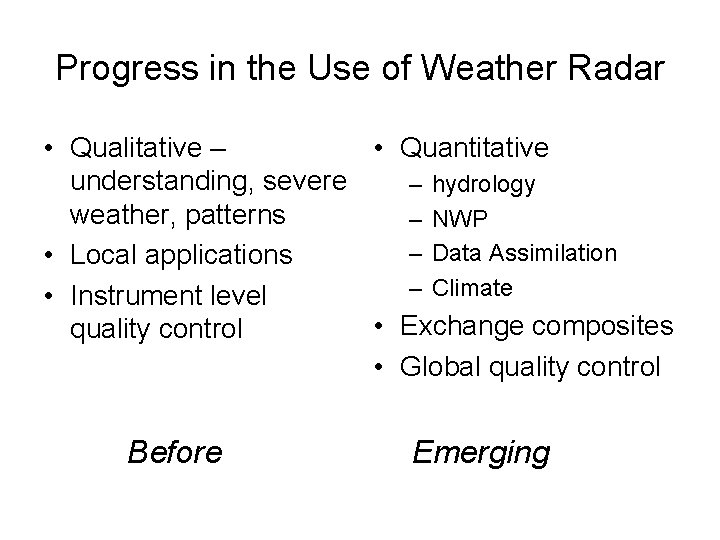 Progress in the Use of Weather Radar

• Qualitative – understanding, severe weather, patterns
• Local applications
• Instrument level quality control

Before

• Quantitative
– hydrology
– NWP
– Data Assimilation
– Climate
• Exchange composites
• Global quality control

Emerging